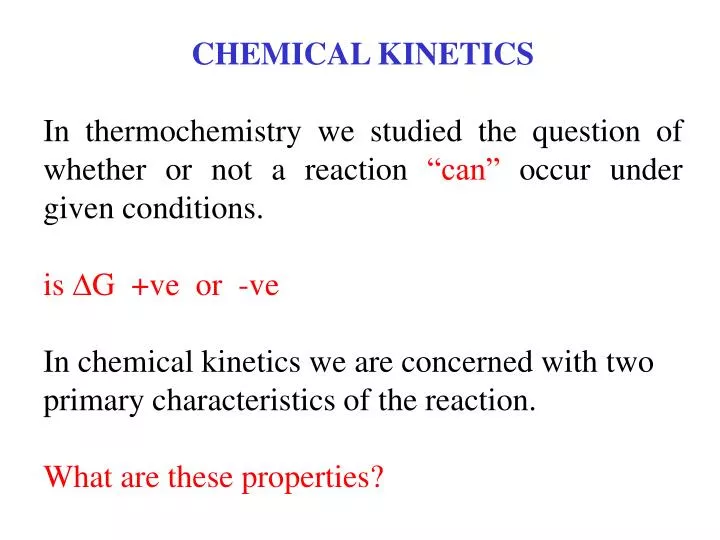 CHEMICAL KINETICS

In thermochemistry we studied the question of whether or not a reaction “can” occur under given conditions.

is $\Delta G$ +ve or -ve

In chemical kinetics we are concerned with two primary characteristics of the reaction.

What are these properties?